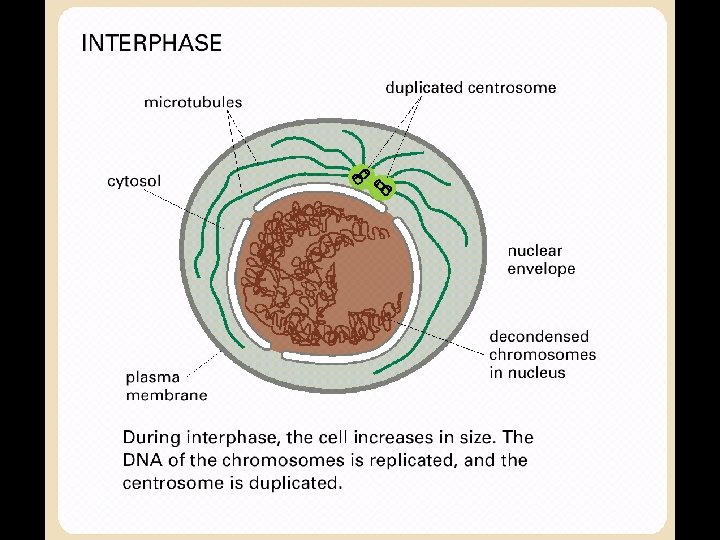 INTERPHASE

microtubules

duplicated centrosome

cytosol

nuclear envelope

decondensed chromosomes in nucleus

plasma membrane

During interphase, the cell increases in size. The DNA of the chromosomes is replicated, and the centrosome is duplicated.